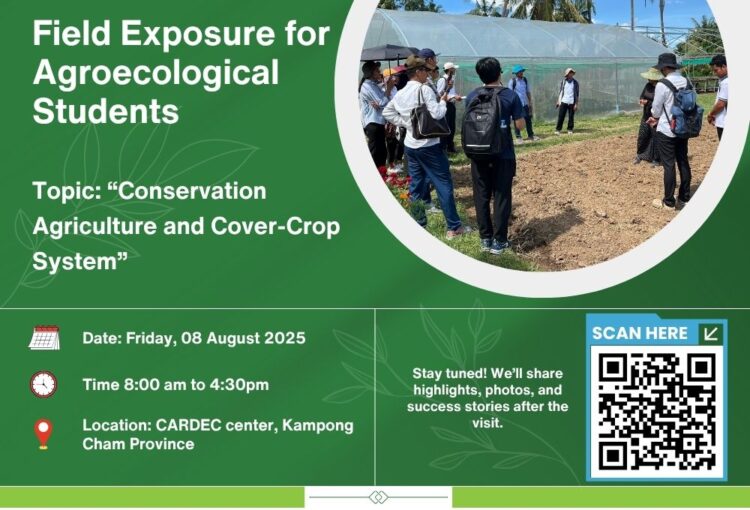 Field Exposure for Agroecological Students

Topic: “Conservation Agriculture and Cover-Crop System”

Date: Friday, 08 August 2025

Time 8:00 am to 4:30pm

Location: CARDEC center, Kampong Cham Province

Stay tuned! We'll share highlights, photos, and success stories after the visit.

SCAN HERE